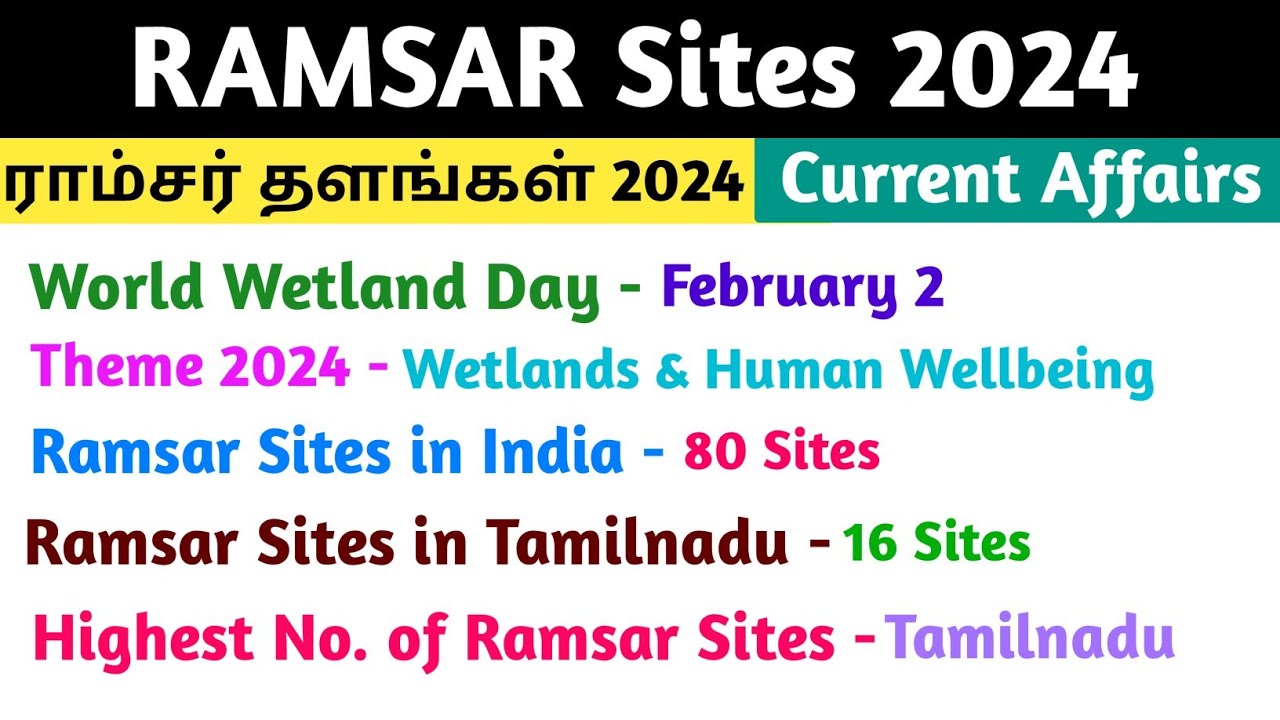 RAMSAR Sites 2024

ராம்சர் தளங்கள் 2024

Current Affairs

World Wetland Day - February 2

Theme 2024 - Wetlands & Human Wellbeing

Ramsar Sites in India - 80 Sites

Ramsar Sites in Tamilnadu - 16 Sites

Highest No. of Ramsar Sites - Tamilnadu